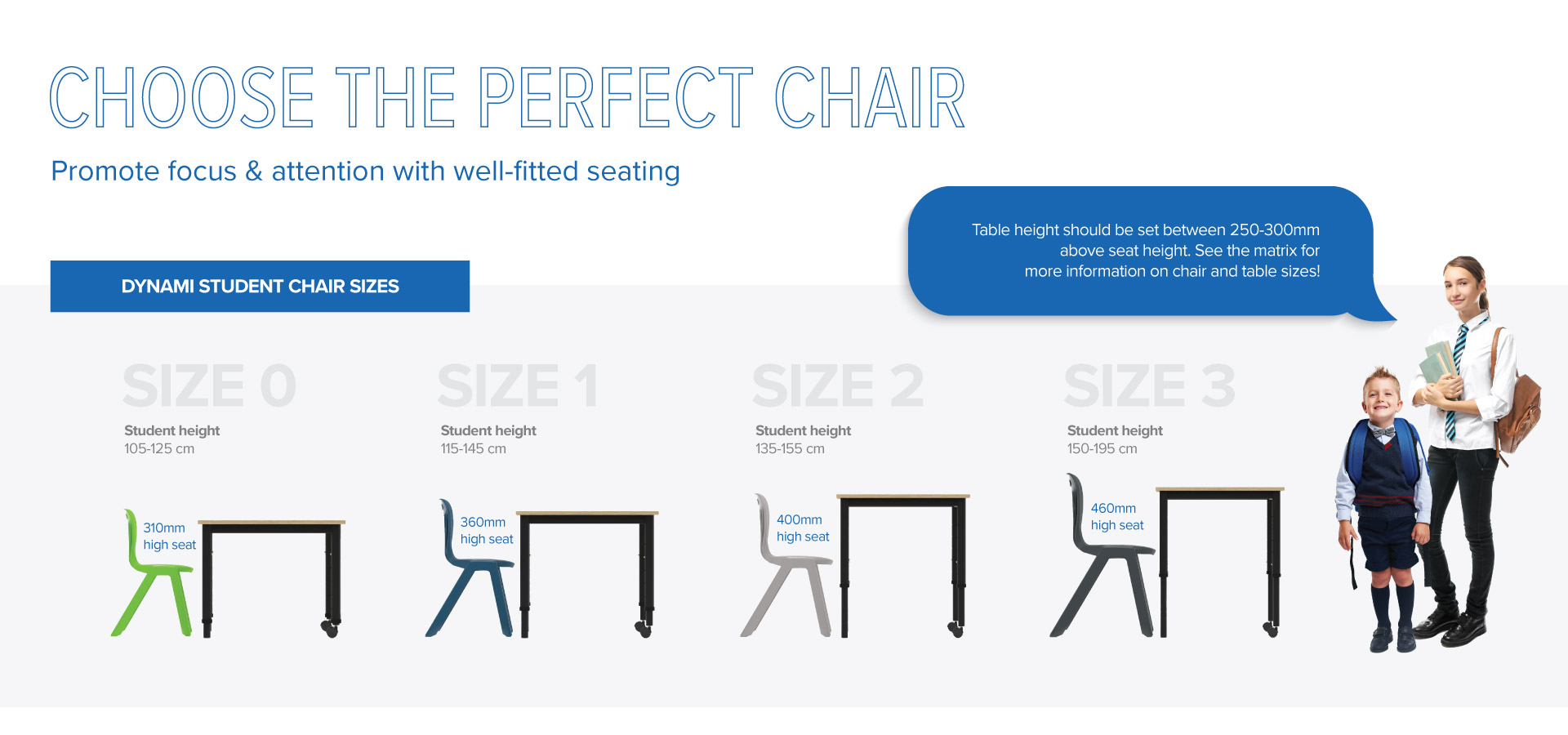 CHOOSE THE PERFECT CHAIR

Promote focus & attention with well-fitted seating

Table height should be set between 250-300mm above seat height. See the matrix for more information on chair and table sizes!

DYNAMI STUDENT CHAIR SIZES

SIZE 0
Student height
105-125 cm
310mm high seat

SIZE 1
Student height
115-145 cm
360mm high seat

SIZE 2
Student height
135-155 cm
400mm high seat

SIZE 3
Student height
150-195 cm
460mm high seat